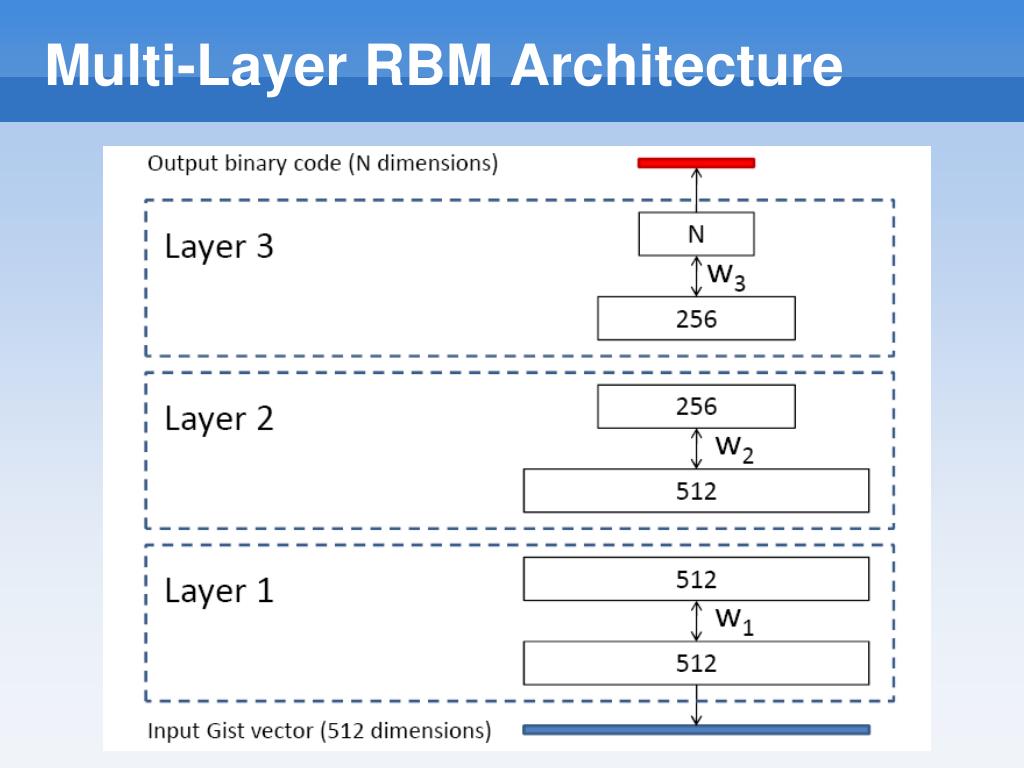 Multi-Layer RBM Architecture

Output binary code (N dimensions)

Layer 3

N

$w_3$

256

Layer 2

256

$w_2$

512

Layer 1

512

$w_1$

512

Input Gist vector (512 dimensions)